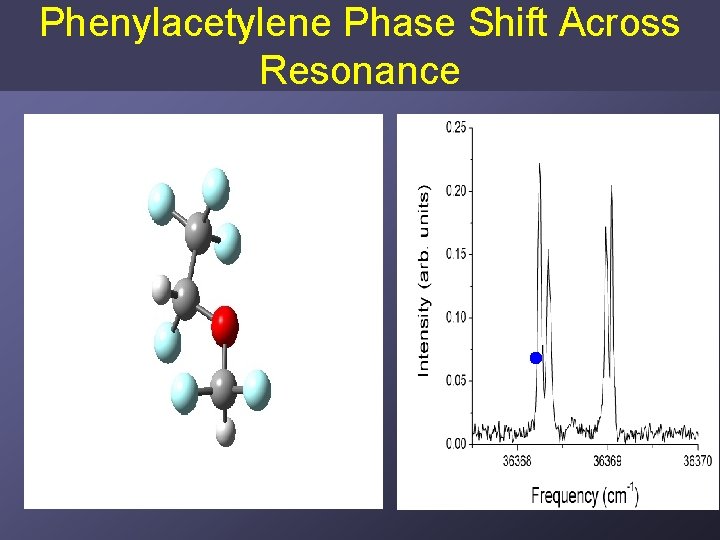 Phenylacetylene Phase Shift Across Resonance

0.25
0.20
0.15
0.10
0.05
0.00

Intensity (arb. units)

36368
36369
36370

Frequency ($cm^{-1}$)